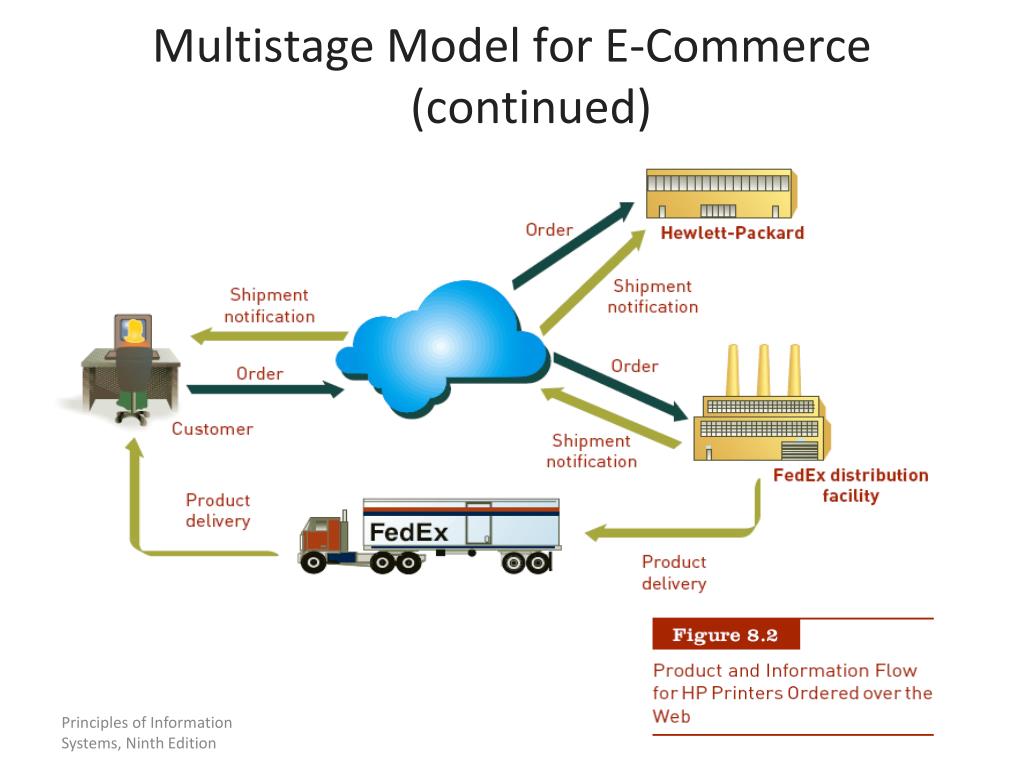 Multistage Model for E-Commerce (continued)

Order

Hewlett-Packard

Shipment notification

Shipment notification

Order

Order

Customer

Shipment notification

FedEx distribution facility

Product delivery

FedEx

Product delivery

Figure 8.2

Product and Information Flow for HP Printers Ordered over the Web

Principles of Information Systems, Ninth Edition